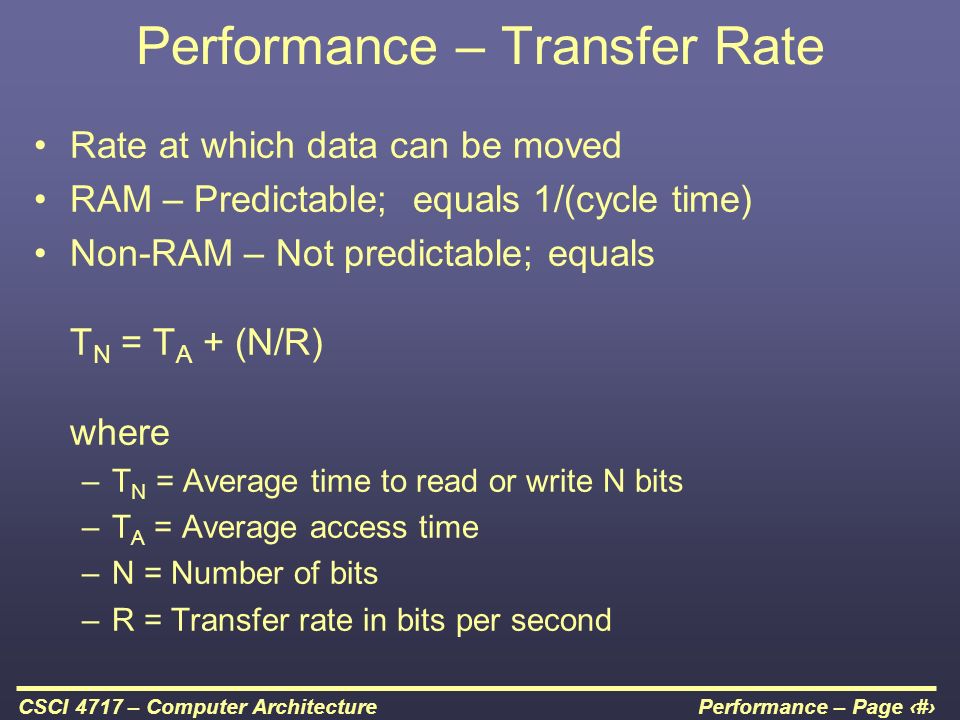 Performance – Transfer Rate

• Rate at which data can be moved
• RAM – Predictable; equals 1/(cycle time)
• Non-RAM – Not predictable; equals

$T_N = T_A + (N/R)$

where
– $T_N$ = Average time to read or write N bits
– $T_A$ = Average access time
– N = Number of bits
– R = Transfer rate in bits per second

CSCI 4717 – Computer Architecture
Performance – Page ‹#›